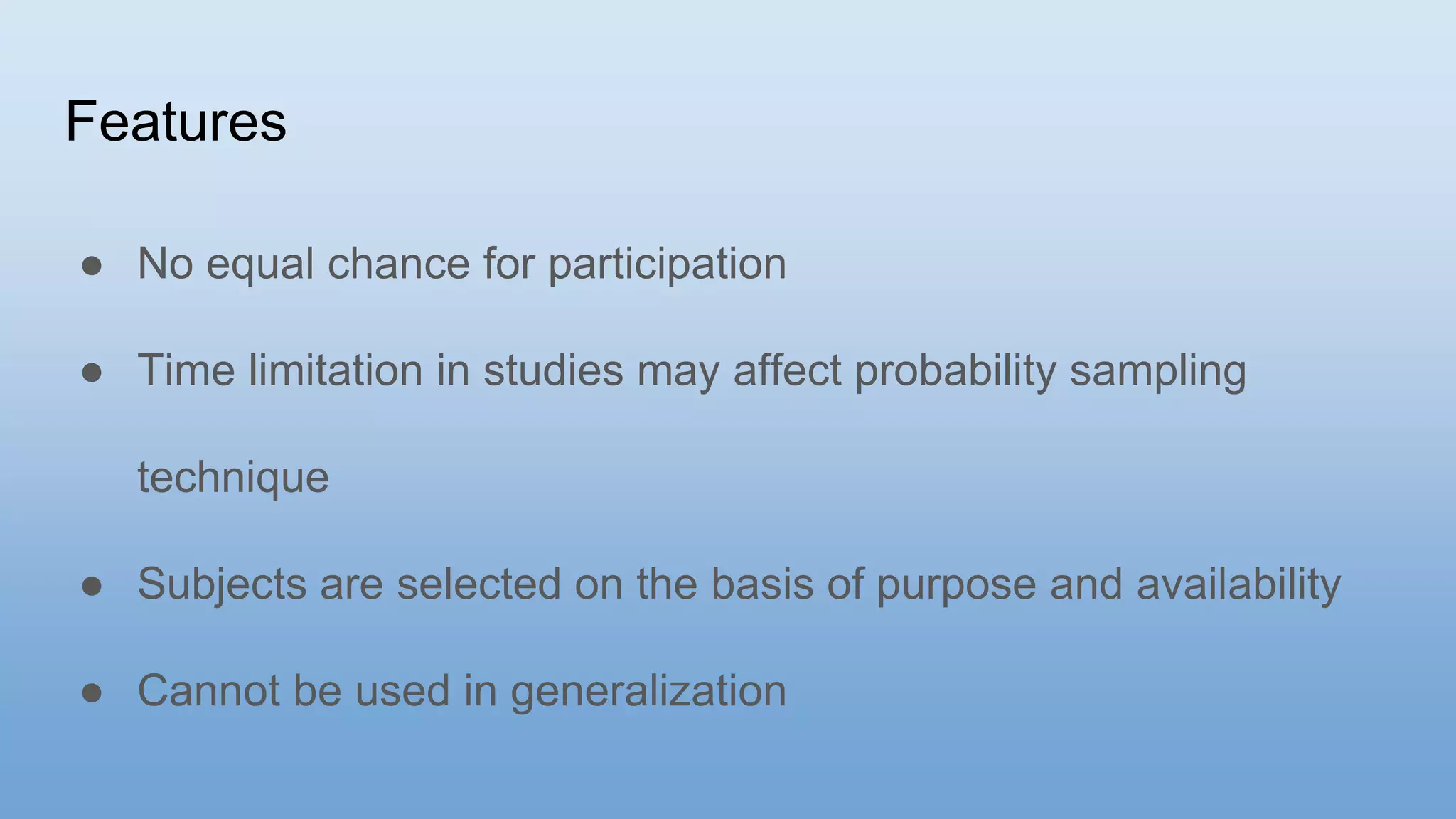 Features

● No equal chance for participation

● Time limitation in studies may affect probability sampling technique

● Subjects are selected on the basis of purpose and availability

● Cannot be used in generalization